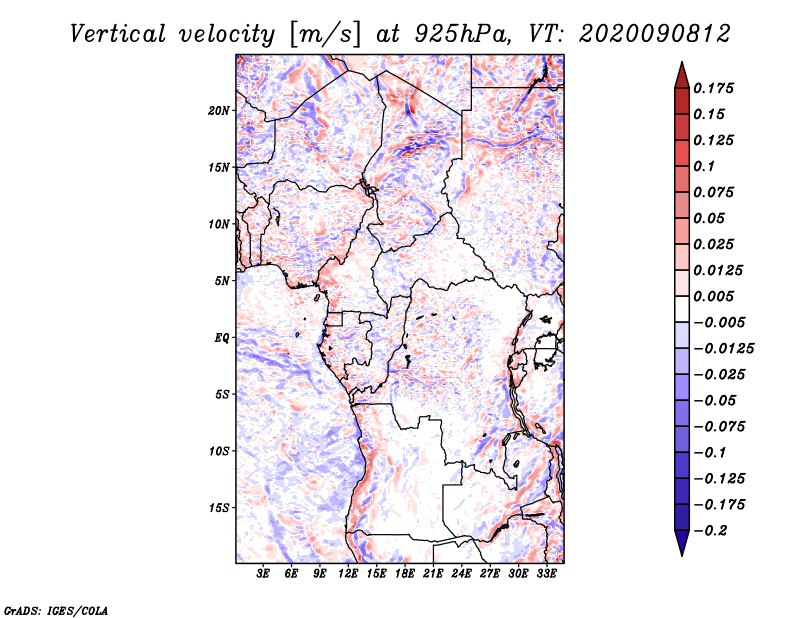 Vertical velocity [m/s] at 925hPa, VT: 2020090812

20N
15N
10N
5N
EQ
5S
10S
15S

3E 6E 9E 12E 15E 18E 21E 24E 27E 30E 33E

0.175
0.15
0.125
0.1
0.075
0.05
0.025
0.0125
0.005
−0.005
−0.0125
−0.025
−0.05
−0.075
−0.1
−0.125
−0.175
−0.2

GrADS: IGES/COLA